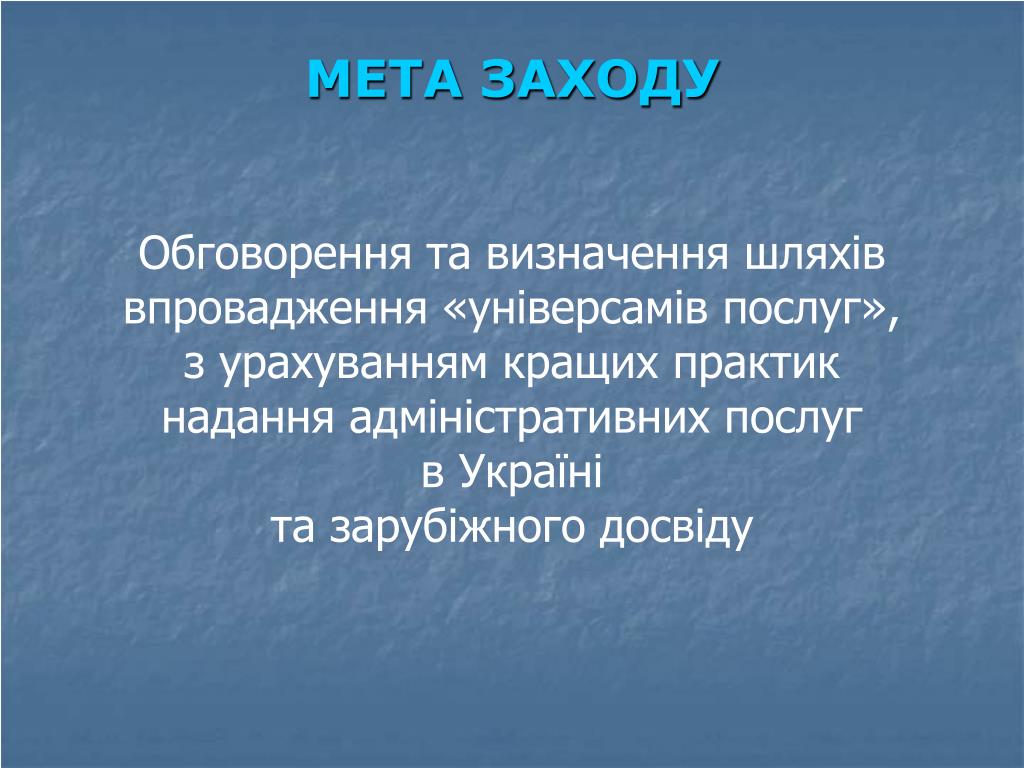 МЕТА ЗАХОДУ

Обговорення та визначення шляхів впровадження «універсамів послуг», з урахуванням кращих практик надання адміністративних послуг в Україні та зарубіжного досвіду